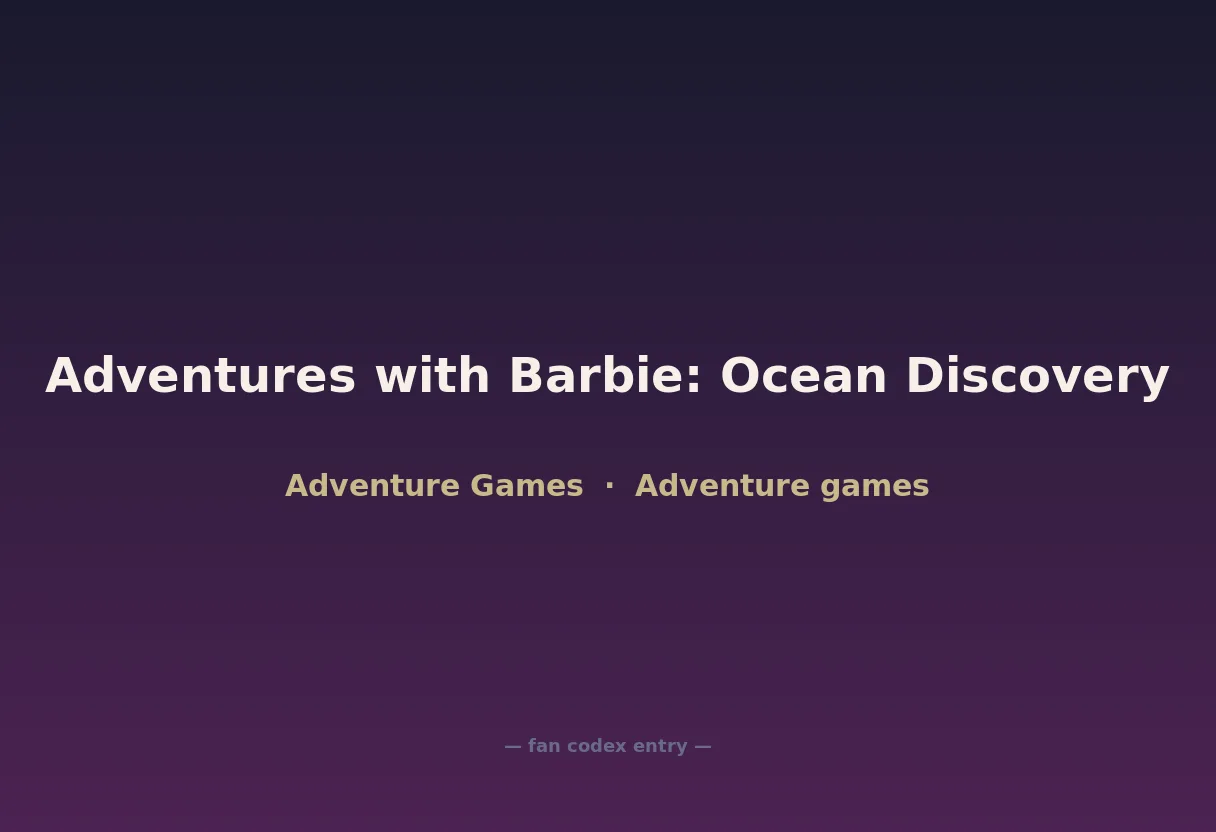 Adventures with Barbie: Ocean Discovery

Adventure Games · Adventure games

— fan codex entry —